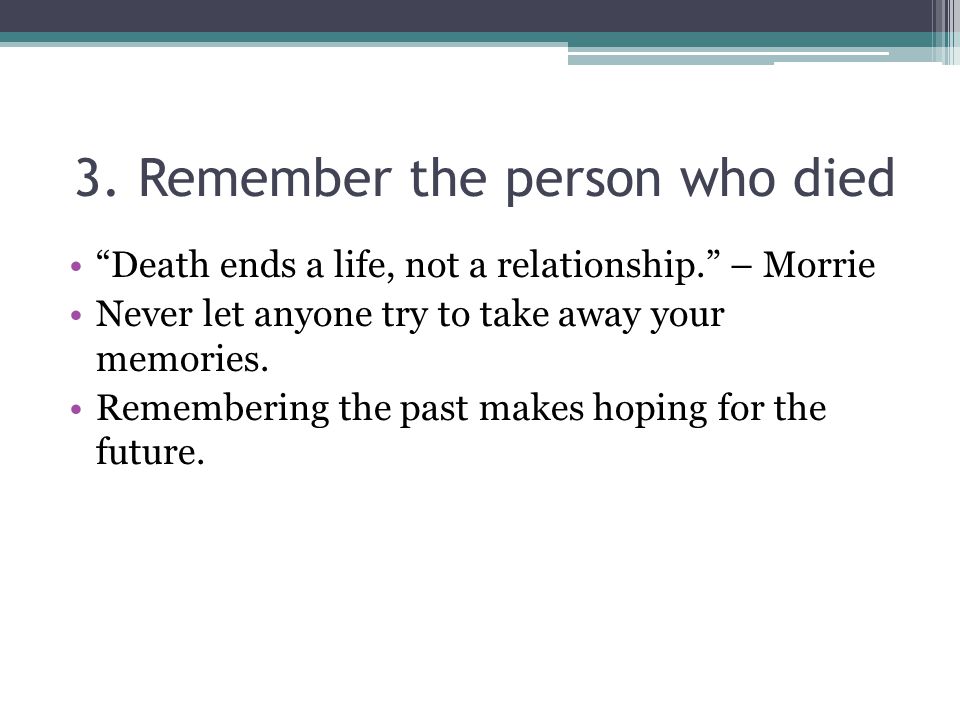 3. Remember the person who died

• “Death ends a life, not a relationship.” – Morrie
• Never let anyone try to take away your memories.
• Remembering the past makes hoping for the future.